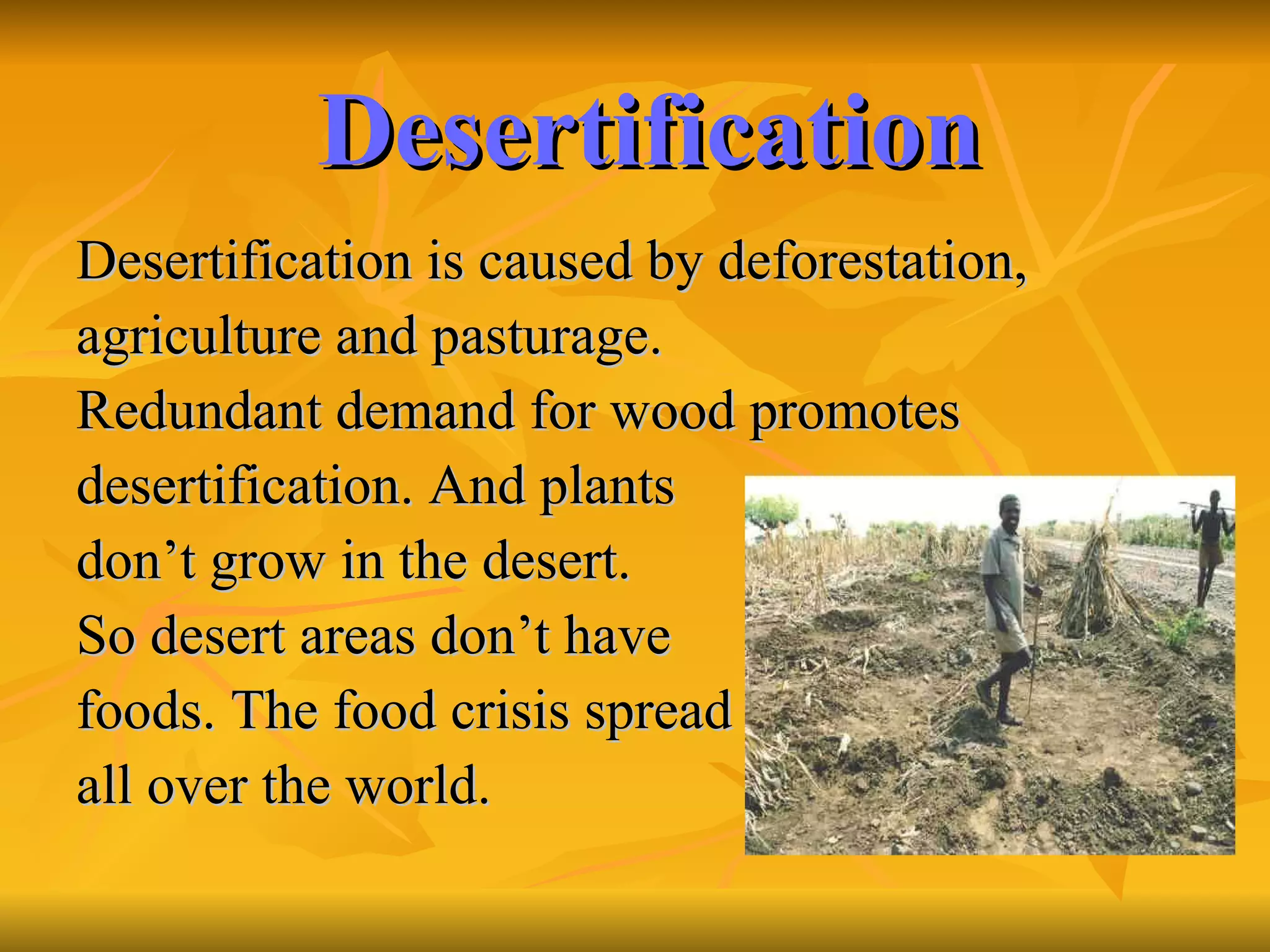 Desertification

Desertification is caused by deforestation, agriculture and pasturage.
Redundant demand for wood promotes desertification. And plants don’t grow in the desert.
So desert areas don’t have foods. The food crisis spread all over the world.